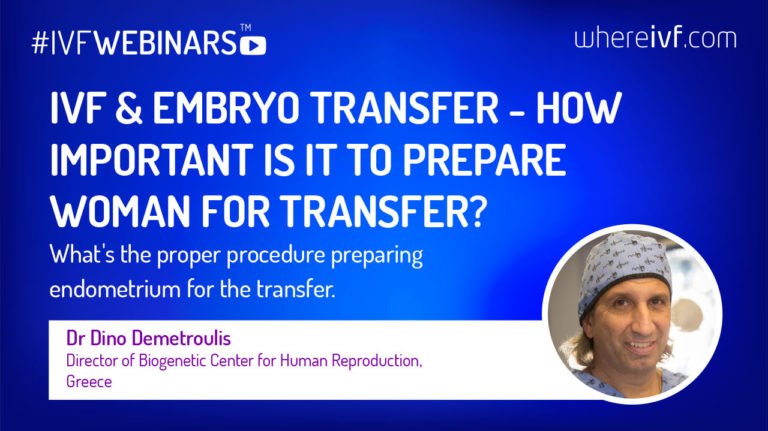 #IVFWEBINARS™

whereivf.com

IVF & EMBRYO TRANSFER - HOW IMPORTANT IS IT TO PREPARE WOMAN FOR TRANSFER?

What's the proper procedure preparing endometrium for the transfer.

Dr Dino Demetroulis
Director of Biogenetic Center for Human Reproduction, Greece